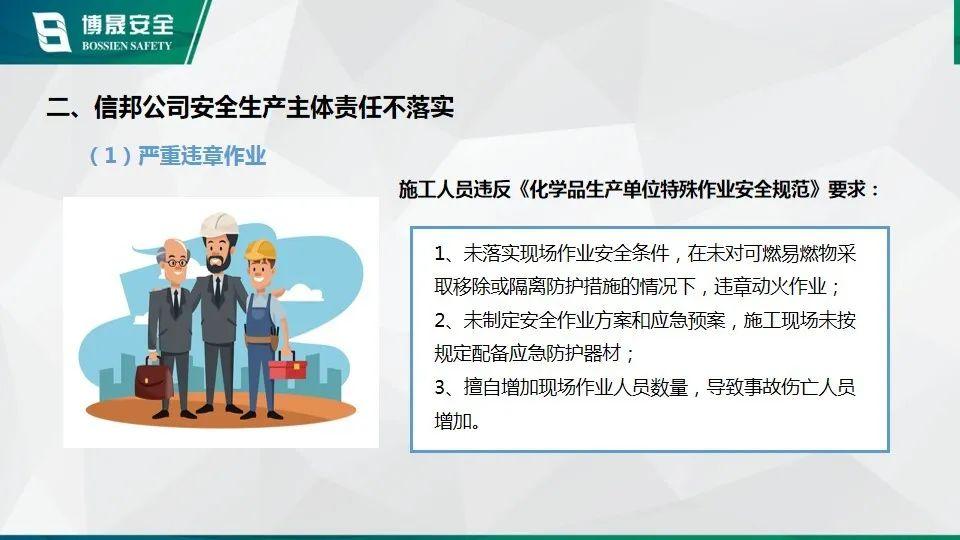 博晟安全
BOSSIEN SAFETY

二、信邦公司安全生产主体责任不落实

（1）严重违章作业

施工人员违反《化学品生产单位特殊作业安全规范》要求：

1、未落实现场作业安全条件，在未对可燃易燃物采取移除或隔离防护措施的情况下，违章动火作业；
2、未制定安全作业方案和应急预案，施工现场未按规定配备应急防护器材；
3、擅自增加现场作业人员数量，导致事故伤亡人员增加。